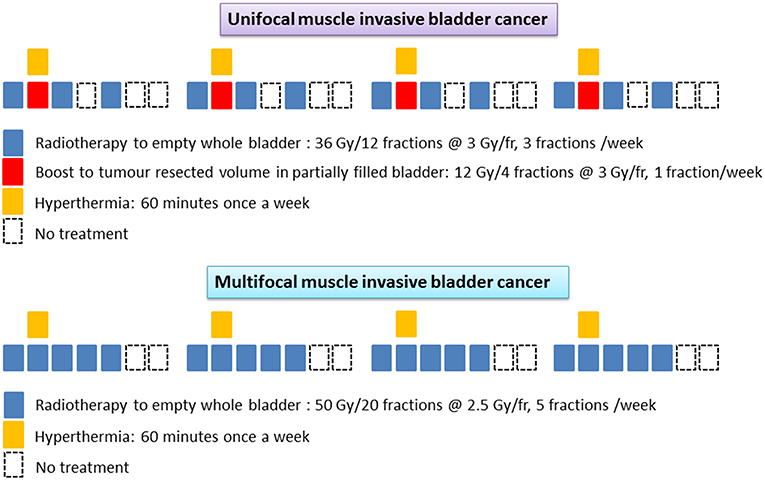 Unifocal muscle invasive bladder cancer

Radiotherapy to empty whole bladder : 36 Gy/12 fractions @ 3 Gy/fr, 3 fractions /week

Boost to tumour resected volume in partially filled bladder: 12 Gy/4 fractions @ 3 Gy/fr, 1 fraction/week

Hyperthermia: 60 minutes once a week

No treatment

Multifocal muscle invasive bladder cancer

Radiotherapy to empty whole bladder : 50 Gy/20 fractions @ 2.5 Gy/fr, 5 fractions /week

Hyperthermia: 60 minutes once a week

No treatment